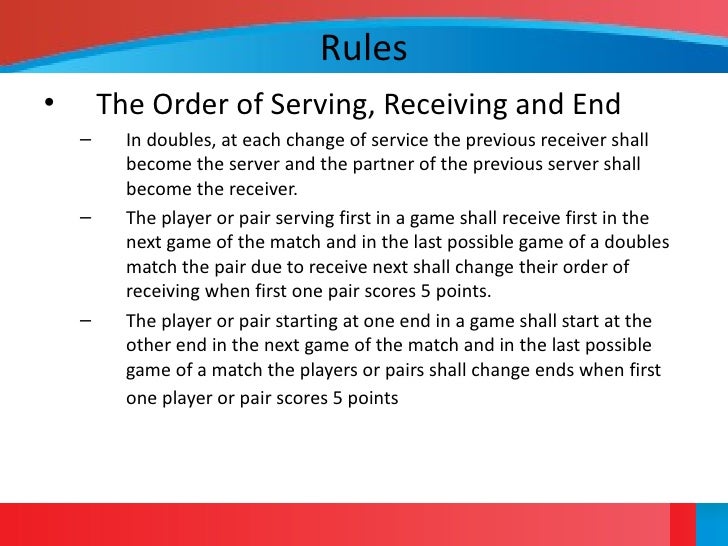 Rules

• The Order of Serving, Receiving and End

– In doubles, at each change of service the previous receiver shall become the server and the partner of the previous server shall become the receiver.

– The player or pair serving first in a game shall receive first in the next game of the match and in the last possible game of a doubles match the pair due to receive next shall change their order of receiving when first one pair scores 5 points.

– The player or pair starting at one end in a game shall start at the other end in the next game of the match and in the last possible game of a match the players or pairs shall change ends when first one player or pair scores 5 points